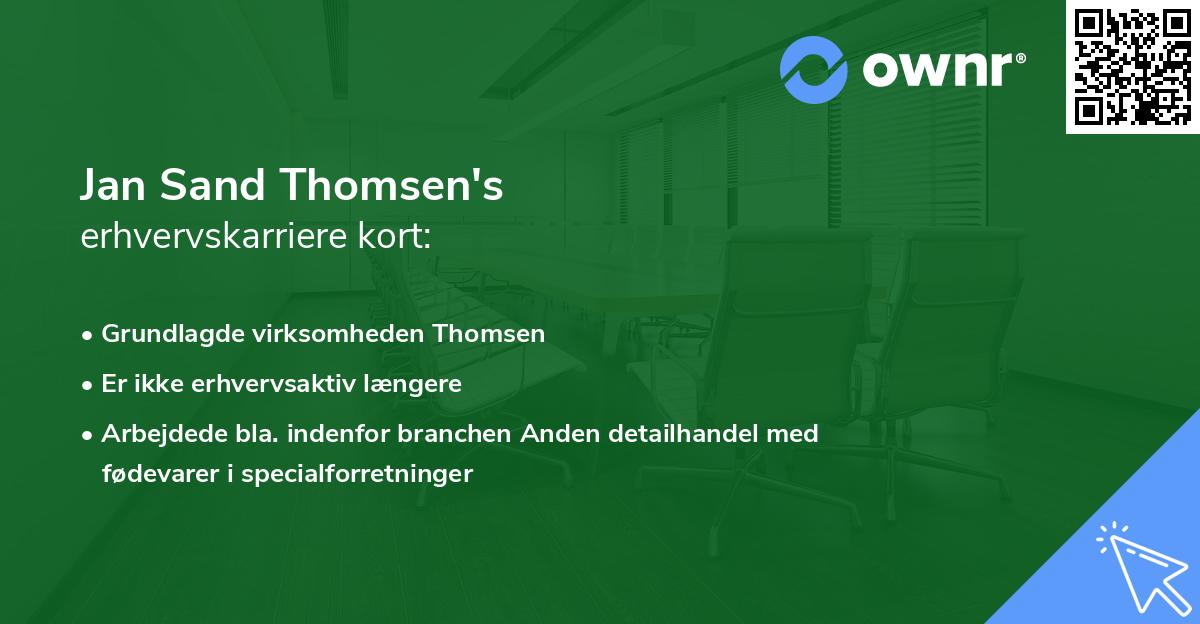 ownr®

Jan Sand Thomsen's
erhvervskarriere kort:

• Grundlagde virksomheden Thomsen
• Er ikke erhvervsaktiv længere
• Arbejdede bla. indenfor branchen Anden detailhandel med fødevarer i specialforretninger